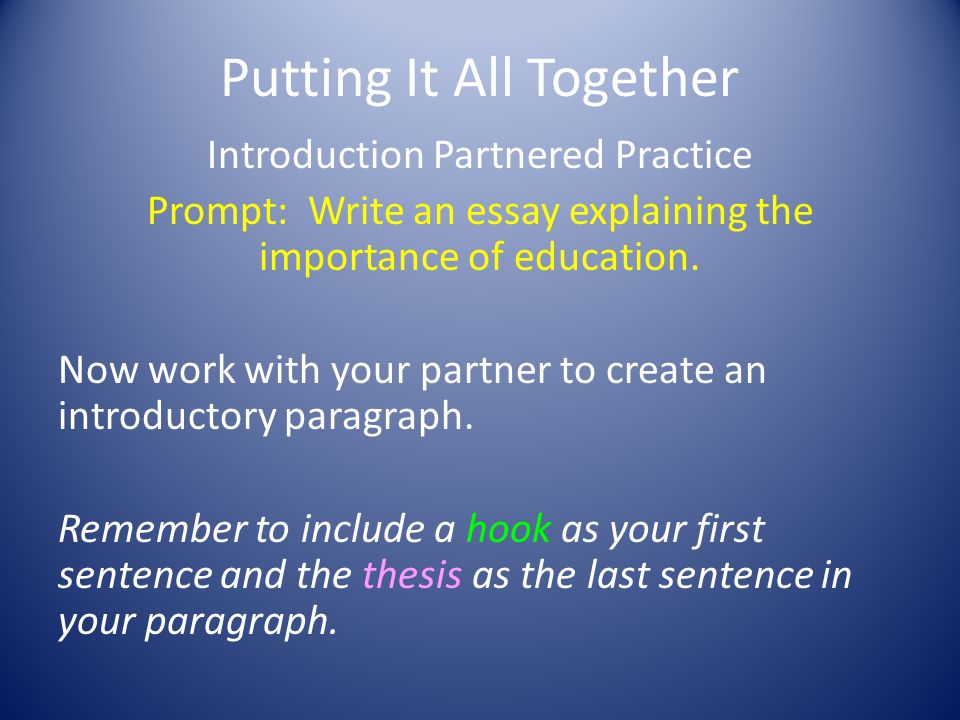 Putting It All Together

Introduction Partnered Practice

Prompt: Write an essay explaining the importance of education.

Now work with your partner to create an introductory paragraph.

Remember to include a hook as your first sentence and the thesis as the last sentence in your paragraph.